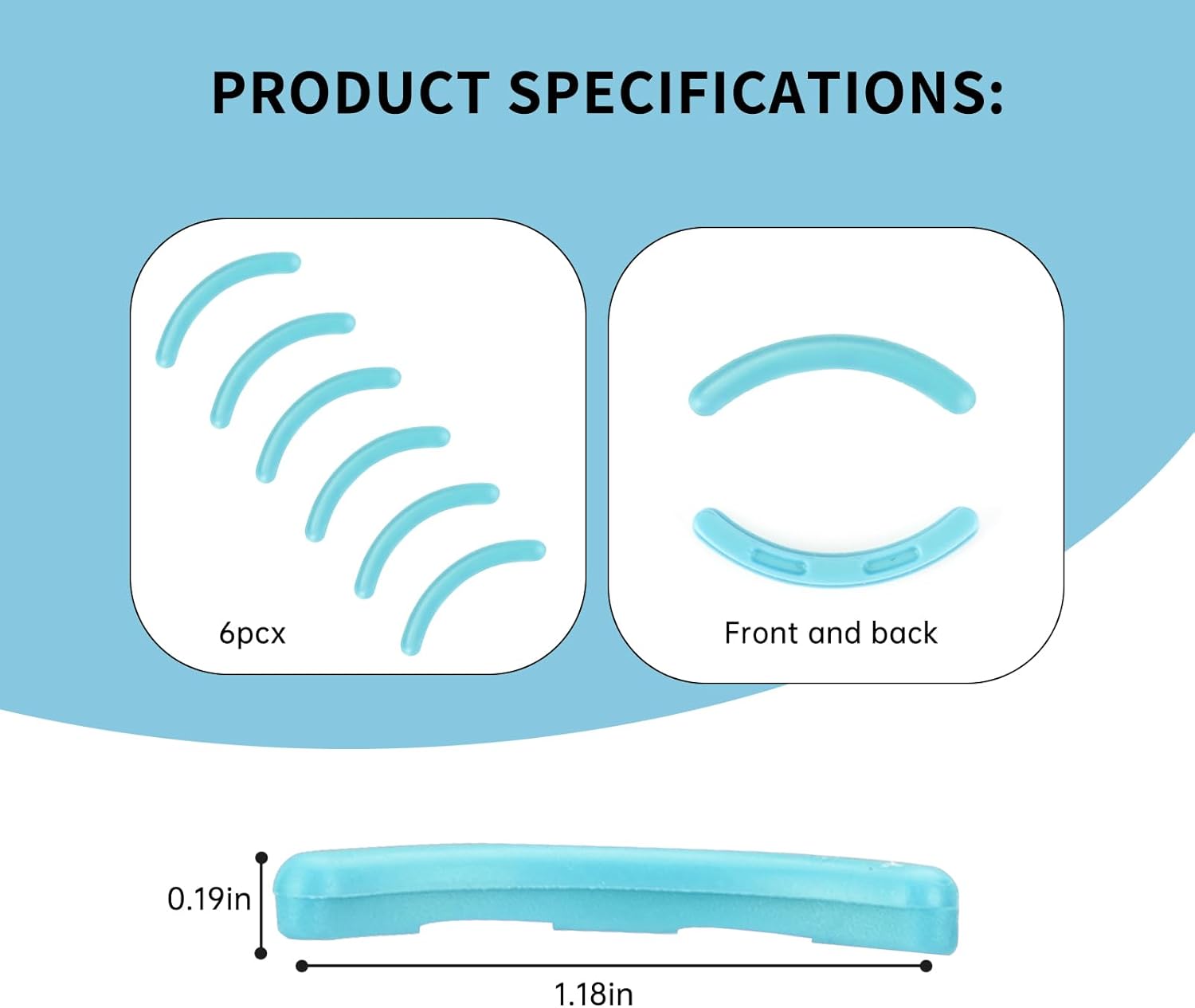 PRODUCT SPECIFICATIONS:

6pcx

Front and back

0.19in

1.18in